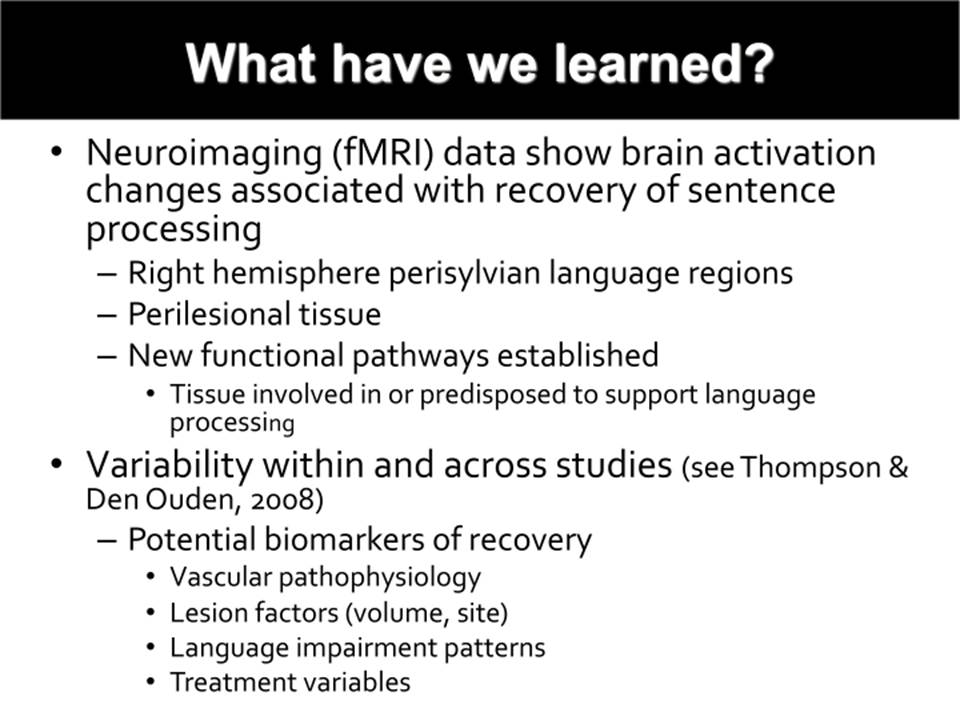 What have we learned?

• Neuroimaging (fMRI) data show brain activation changes associated with recovery of sentence processing
– Right hemisphere perisylvian language regions
– Perilesional tissue
– New functional pathways established
• Tissue involved in or predisposed to support language processing

• Variability within and across studies (see Thompson & Den Ouden, 2008)
– Potential biomarkers of recovery
• Vascular pathophysiology
• Lesion factors (volume, site)
• Language impairment patterns
• Treatment variables